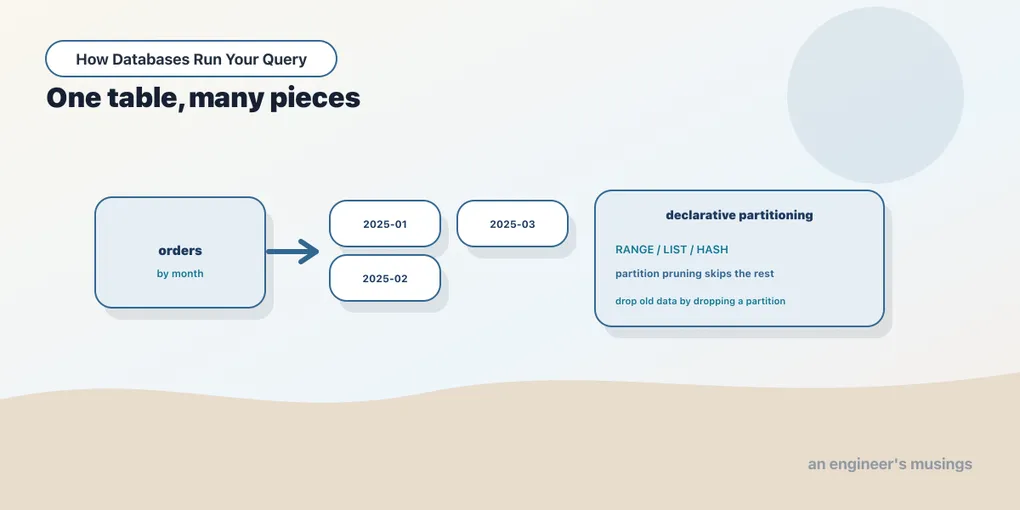 How Databases Run Your Query

One table, many pieces

orders

by month

2025-01

2025-02

2025-03

declarative partitioning

RANGE / LIST / HASH

partition pruning skips the rest

drop old data by dropping a partition

an engineer's musings